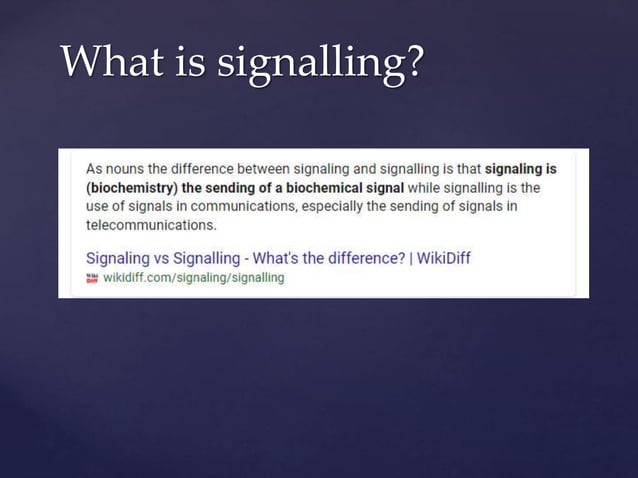 What is signalling?

As nouns the difference between signaling and signalling is that signaling is (biochemistry) the sending of a biochemical signal while signalling is the use of signals in communications, especially the sending of signals in telecommunications.

Signaling vs Signalling - What's the difference? | WikiDiff
wikidiff.com/signaling/signalling